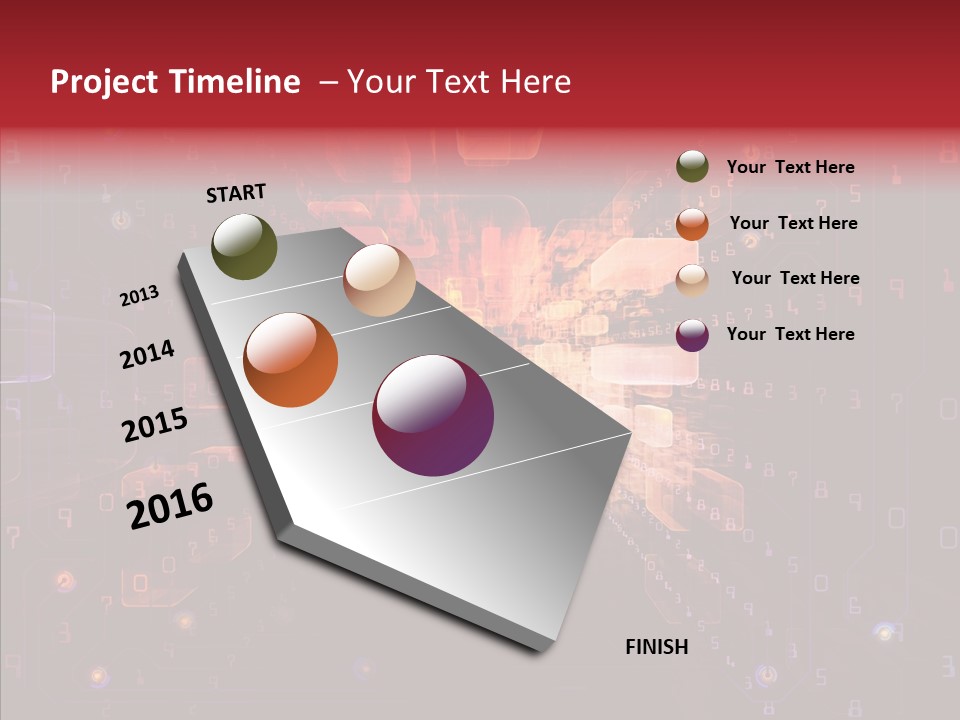 Project Timeline – Your Text Here

START

2013

2014

2015

2016

FINISH

Your Text Here

Your Text Here

Your Text Here

Your Text Here